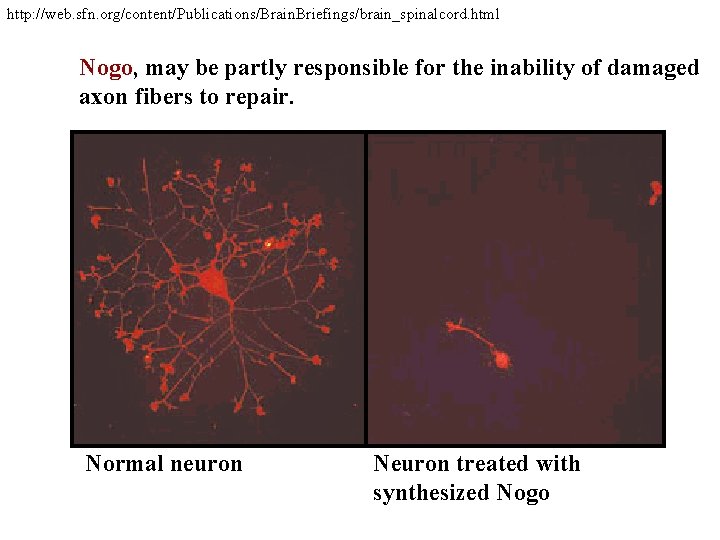 http://web.sfn.org/content/Publications/BrainBriefings/brain_spinalcord.html

Nogo, may be partly responsible for the inability of damaged axon fibers to repair.

Normal neuron

Neuron treated with synthesized Nogo